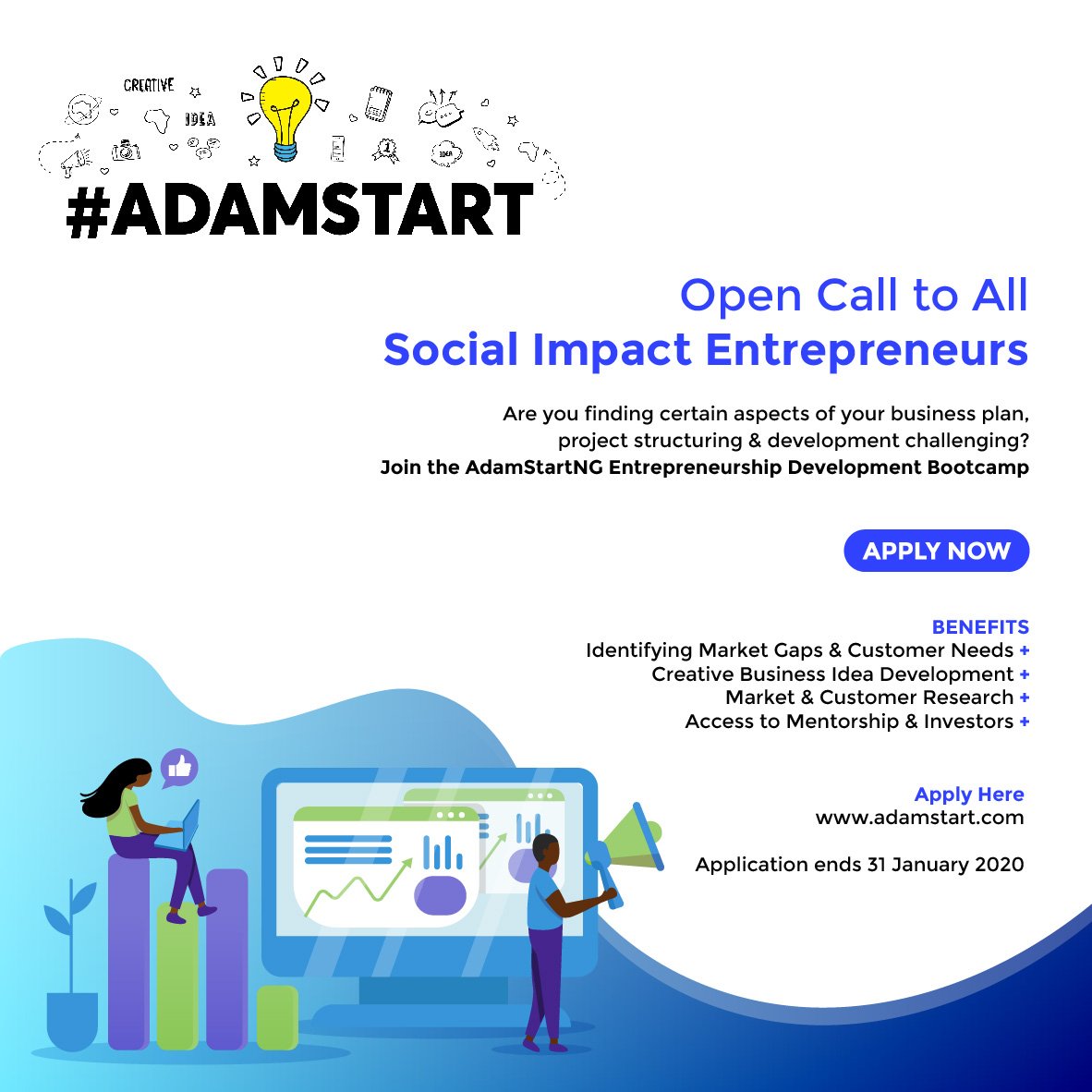 CREATIVE

IDEA

IDEA

#ADAMSTART

Open Call to All
Social Impact Entrepreneurs

Are you finding certain aspects of your business plan, project structuring & development challenging?
Join the AdamStartNG Entrepreneurship Development Bootcamp

APPLY NOW

BENEFITS
Identifying Market Gaps & Customer Needs +
Creative Business Idea Development +
Market & Customer Research +
Access to Mentorship & Investors +

Apply Here
www.adamstart.com

Application ends 31 January 2020